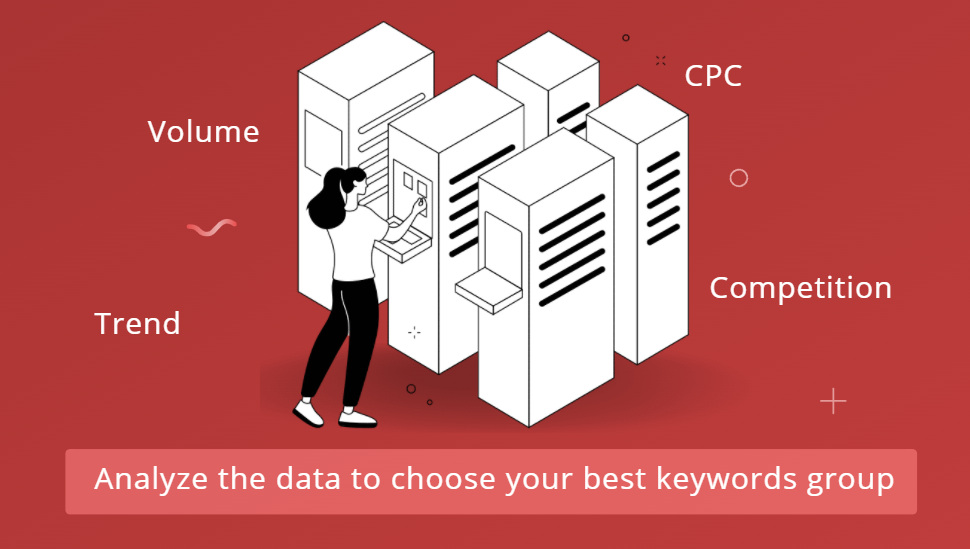 CPC

Volume

Competition

Trend

Analyze the data to choose your best keywords group